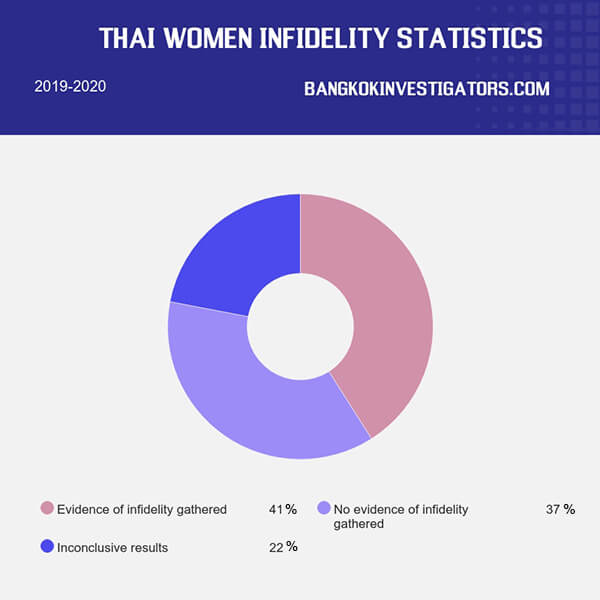 THAI WOMEN INFIDELITY STATISTICS

2019-2020

BANGKOKINVESTIGATORS.COM

Evidence of infidelity gathered 41 %

No evidence of infidelity gathered 37 %

Inconclusive results 22 %